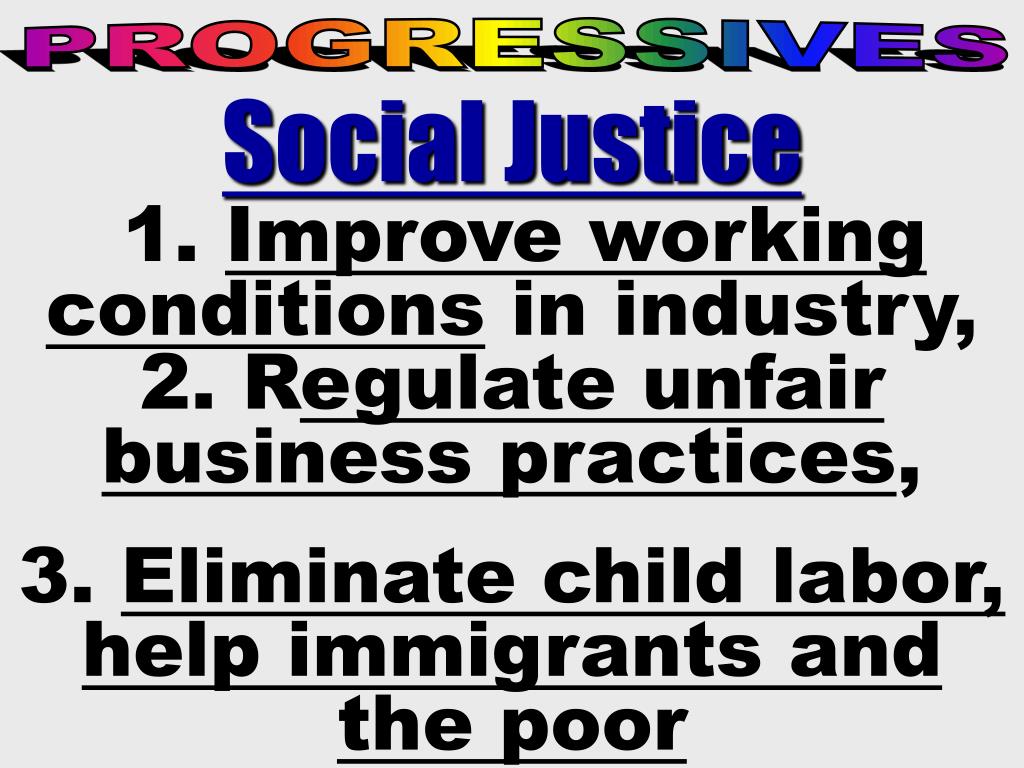 PROGRESSIVES

Social Justice

1. Improve working conditions in industry,
2. Regulate unfair business practices,

3. Eliminate child labor, help immigrants and the poor